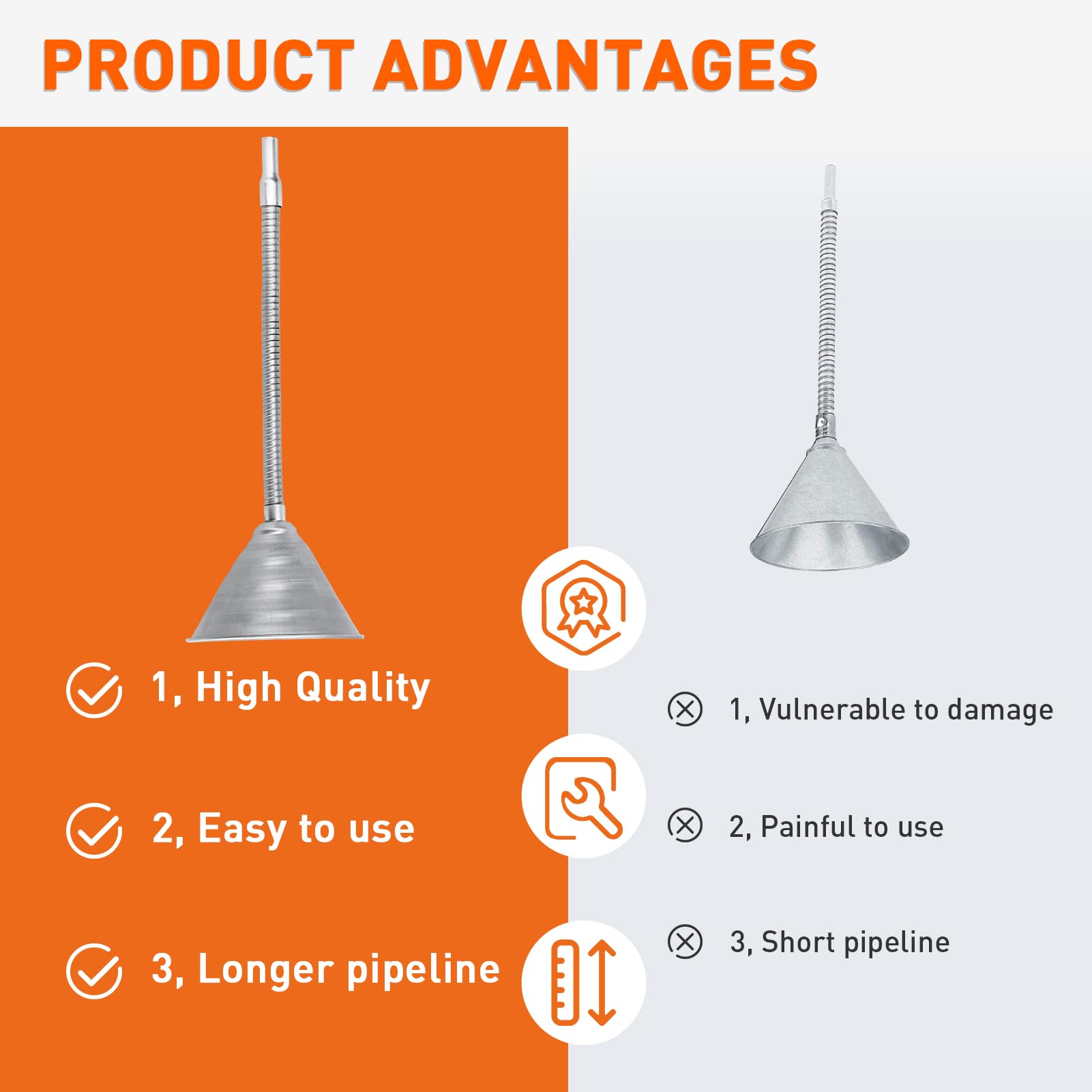 PRODUCT ADVANTAGES

1, High Quality

2, Easy to use

3, Longer pipeline

1, Vulnerable to damage

2, Painful to use

3, Short pipeline